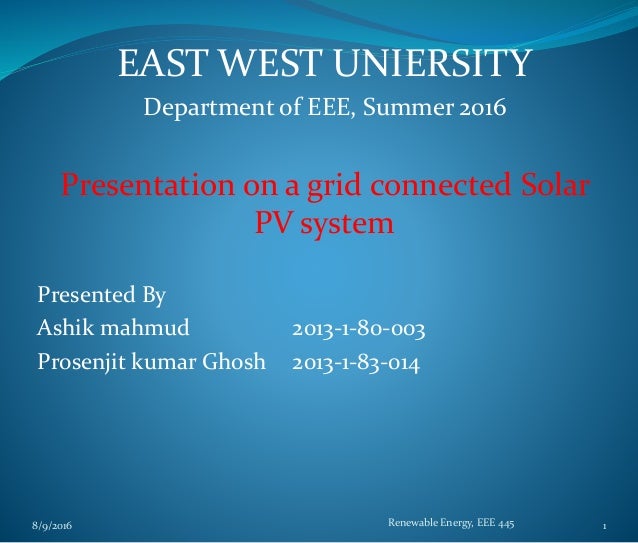 EAST WEST UNIERSITY

Department of EEE, Summer 2016

Presentation on a grid connected Solar PV system

Presented By
Ashik mahmud 2013-1-80-003
Prosenjit kumar Ghosh 2013-1-83-014

8/9/2016

Renewable Energy, EEE 445

1